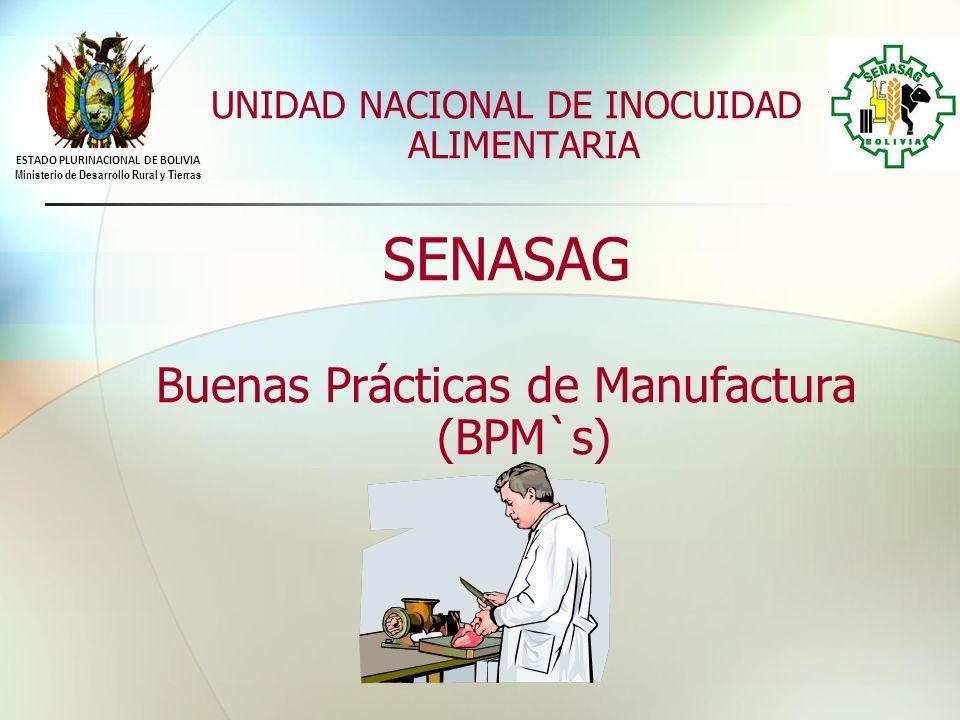 ESTADO PLURINACIONAL DE BOLIVIA
Ministerio de Desarrollo Rural y Tierras

UNIDAD NACIONAL DE INOCUIDAD ALIMENTARIA

SENASAG
BOLIVIA

SENASAG

Buenas Prácticas de Manufactura (BPM`s)